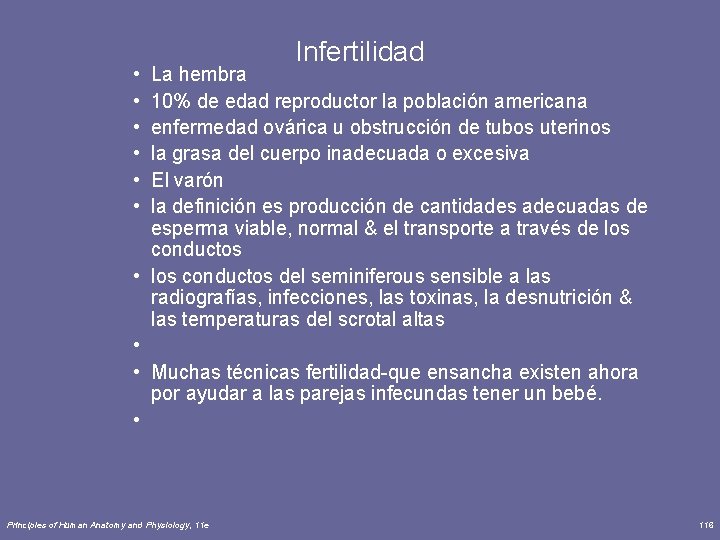 Infertilidad

• La hembra
• 10% de edad reproductor la población americana
• enfermedad ovárica u obstrucción de tubos uterinos
• la grasa del cuerpo inadecuada o excesiva
• El varón
• la definición es producción de cantidades adecuadas de esperma viable, normal & el transporte a través de los conductos
• los conductos del seminiferous sensible a las radiografías, infecciones, las toxinas, la desnutrición & las temperaturas del scrotal altas
•
• Muchas técnicas fertilidad-que ensancha existen ahora por ayudar a las parejas infecundas tener un bebé.
•

Principles of Human Anatomy and Physiology, 11e

116